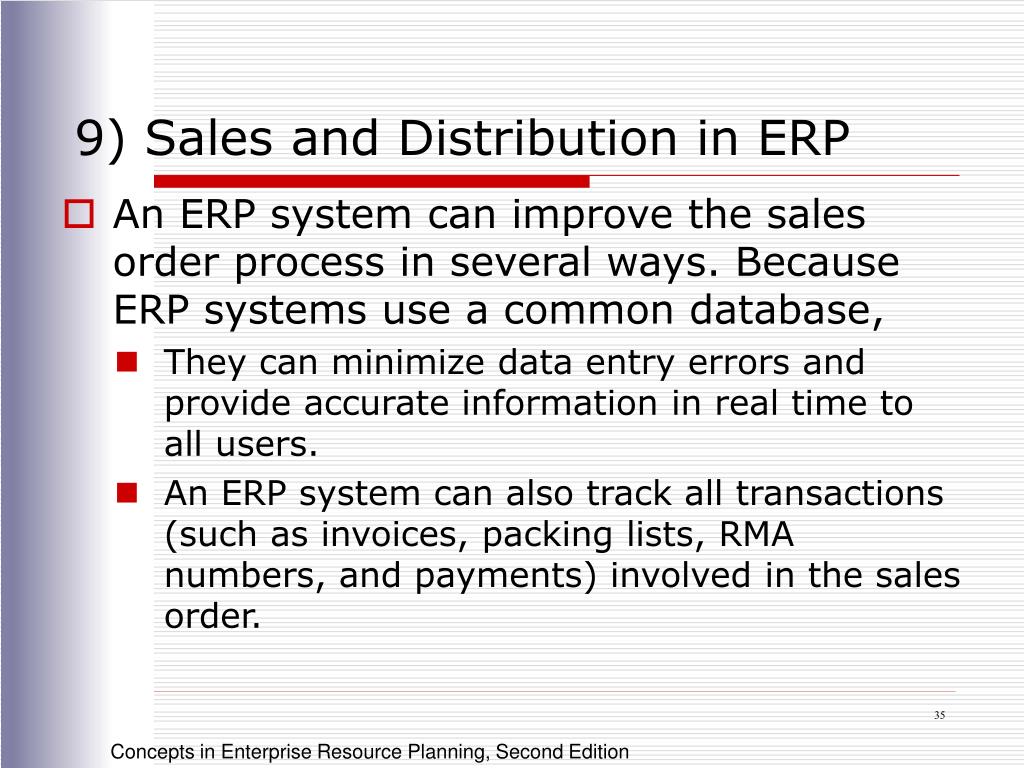 9) Sales and Distribution in ERP

An ERP system can improve the sales order process in several ways. Because ERP systems use a common database,

They can minimize data entry errors and provide accurate information in real time to all users.

An ERP system can also track all transactions (such as invoices, packing lists, RMA numbers, and payments) involved in the sales order.

35

Concepts in Enterprise Resource Planning, Second Edition